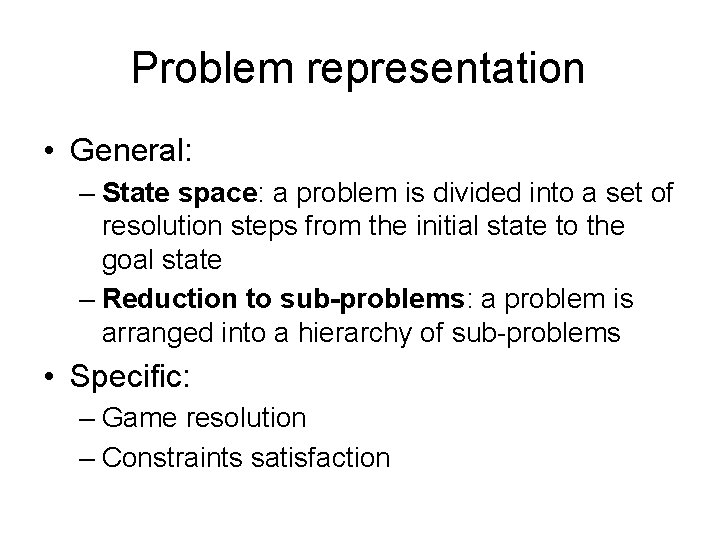 Problem representation

• General:

– State space: a problem is divided into a set of resolution steps from the initial state to the goal state

– Reduction to sub-problems: a problem is arranged into a hierarchy of sub-problems

• Specific:

– Game resolution

– Constraints satisfaction